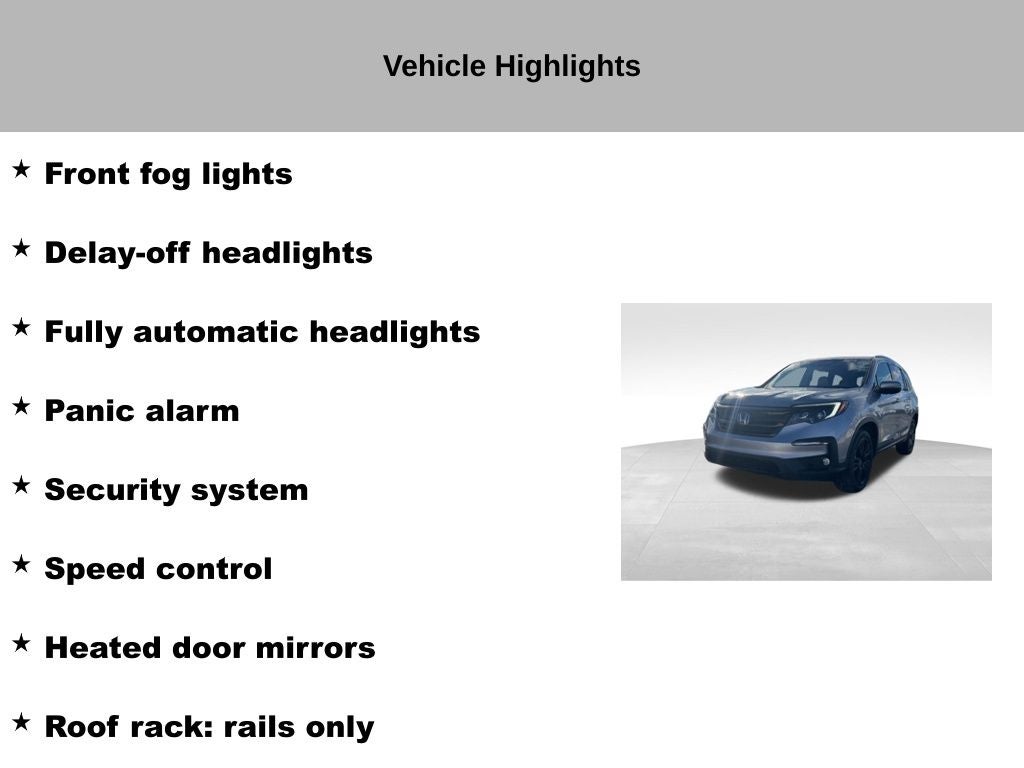 Vehicle Highlights

★ Front fog lights

★ Delay-off headlights

★ Fully automatic headlights

★ Panic alarm

★ Security system

★ Speed control

★ Heated door mirrors

★ Roof rack: rails only